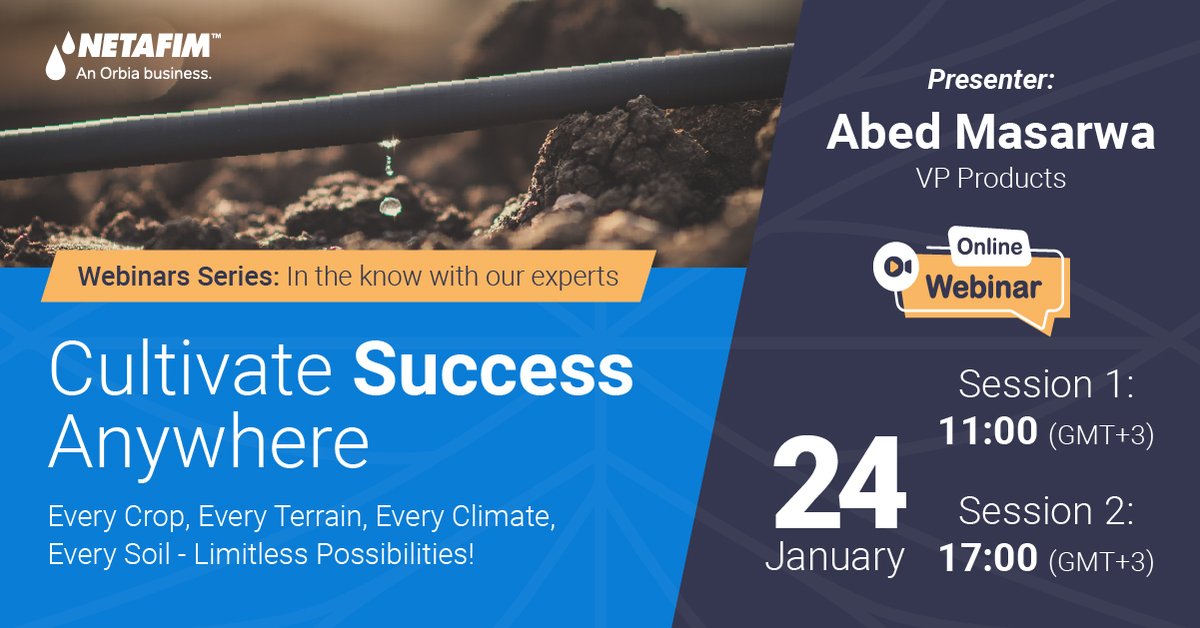 NETAFIM™
An Orbia business.

Webinars Series: In the know with our experts

Cultivate Success Anywhere

Every Crop, Every Terrain, Every Climate, Every Soil - Limitless Possibilities!

Presenter:
Abed Masarwa
VP Products

Online
Webinar

24
January

Session 1:
11:00 (GMT+3)

Session 2:
17:00 (GMT+3)